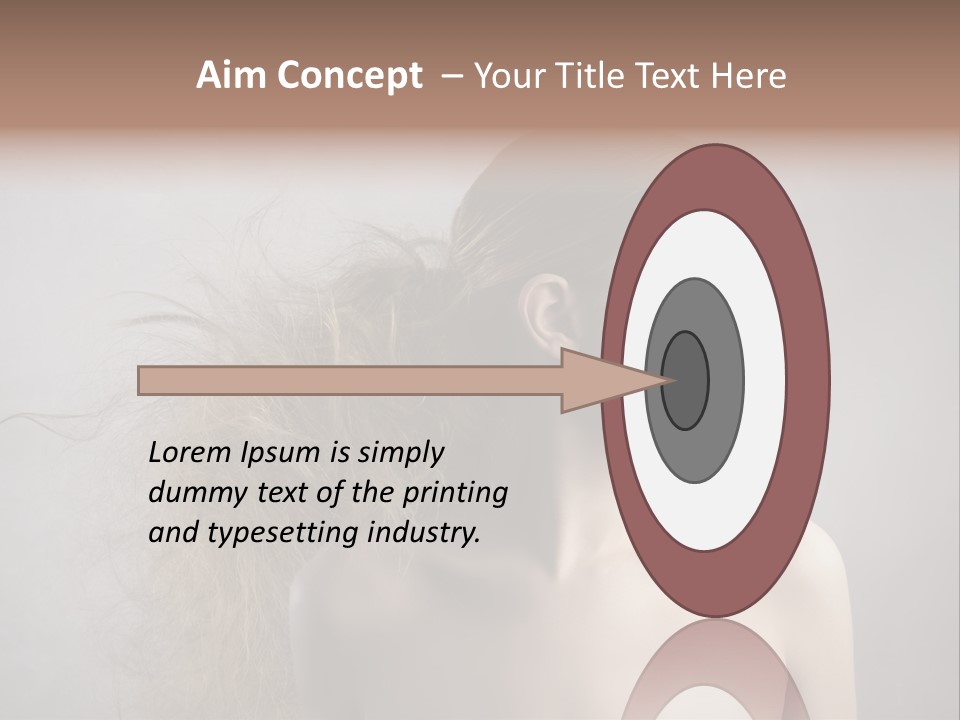 Aim Concept – Your Title Text Here

Lorem Ipsum is simply dummy text of the printing and typesetting industry.